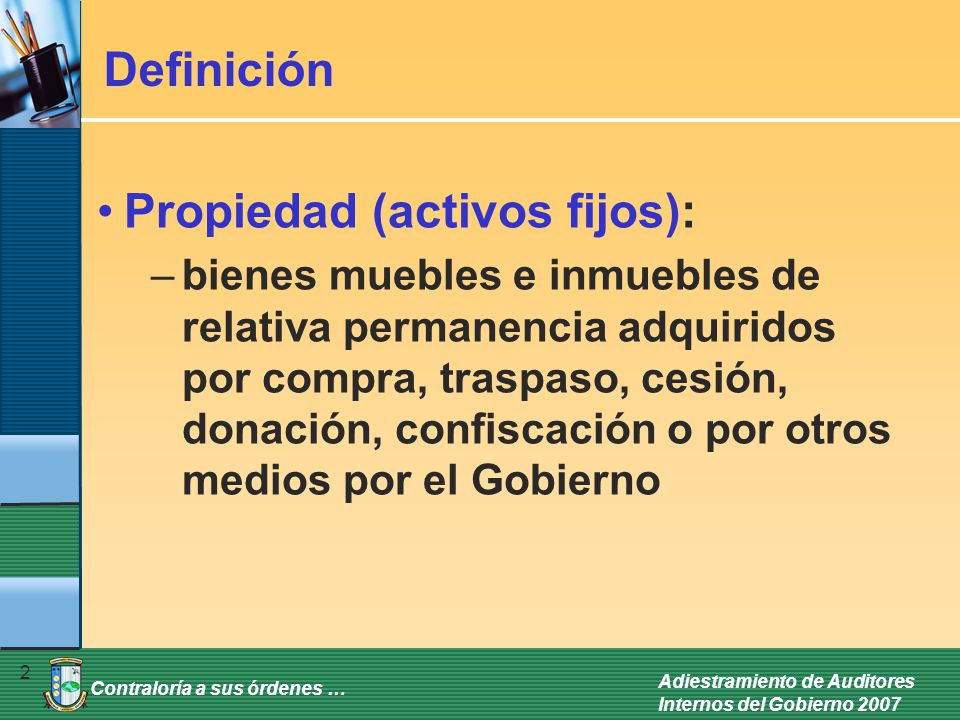 Definición

• Propiedad (activos fijos):

– bienes muebles e inmuebles de relativa permanencia adquiridos por compra, traspaso, cesión, donación, confiscación o por otros medios por el Gobierno

2

Contraloría a sus órdenes …

Adiestramiento de Auditores Internos del Gobierno 2007